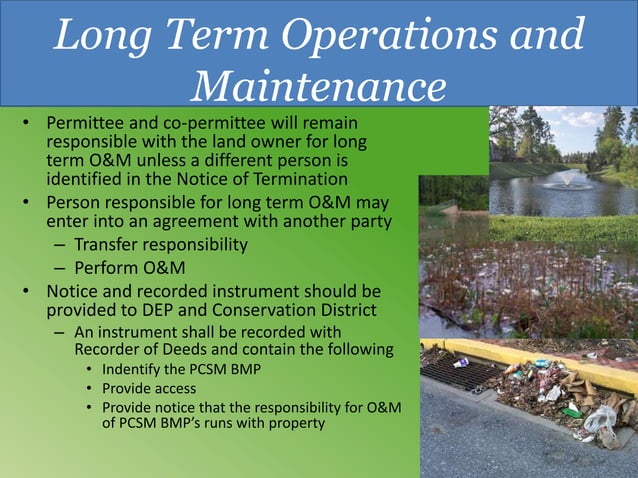 Long Term Operations and Maintenance

• Permittee and co-permittee will remain responsible with the land owner for long term O&M unless a different person is identified in the Notice of Termination
• Person responsible for long term O&M may enter into an agreement with another party
– Transfer responsibility
– Perform O&M
• Notice and recorded instrument should be provided to DEP and Conservation District
– An instrument shall be recorded with Recorder of Deeds and contain the following
• Indentify the PCSM BMP
• Provide access
• Provide notice that the responsibility for O&M of PCSM BMP's runs with property